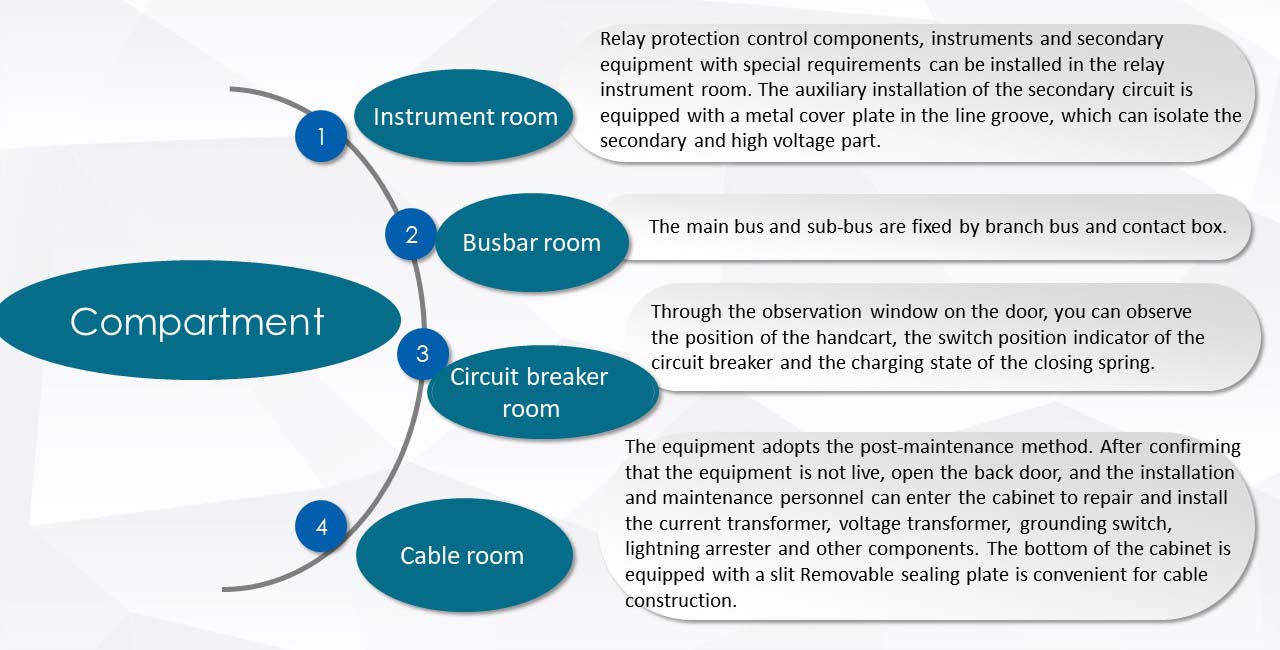 Compartment

1

Instrument room

Relay protection control components, instruments and secondary equipment with special requirements can be installed in the relay instrument room. The auxiliary installation of the secondary circuit is equipped with a metal cover plate in the line groove, which can isolate the secondary and high voltage part.

2

Busbar room

The main bus and sub-bus are fixed by branch bus and contact box.

3

Circuit breaker room

Through the observation window on the door, you can observe the position of the handcart, the switch position indicator of the circuit breaker and the charging state of the closing spring.

4

Cable room

The equipment adopts the post-maintenance method. After confirming that the equipment is not live, open the back door, and the installation and maintenance personnel can enter the cabinet to repair and install the current transformer, voltage transformer, grounding switch, lightning arrester and other components. The bottom of the cabinet is equipped with a slit Removable sealing plate is convenient for cable construction.